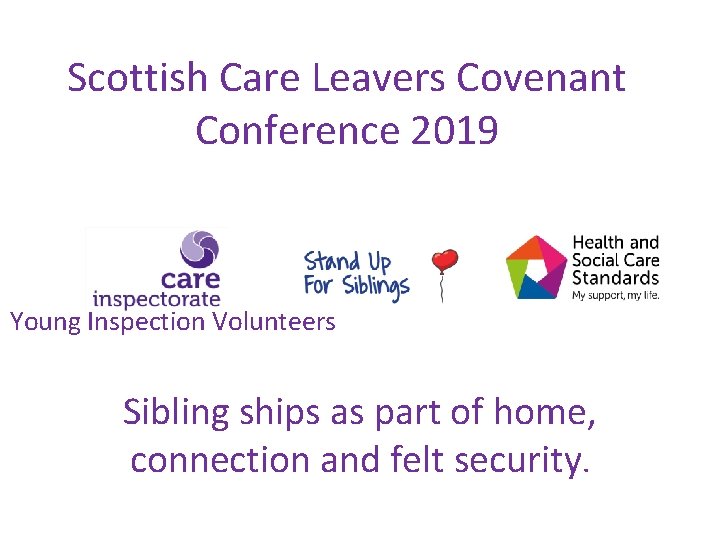 Scottish Care Leavers Covenant Conference 2019

care inspectorate
Young Inspection Volunteers

Stand Up For Siblings

Health and Social Care Standards
My support, my life.

Sibling ships as part of home, connection and felt security.